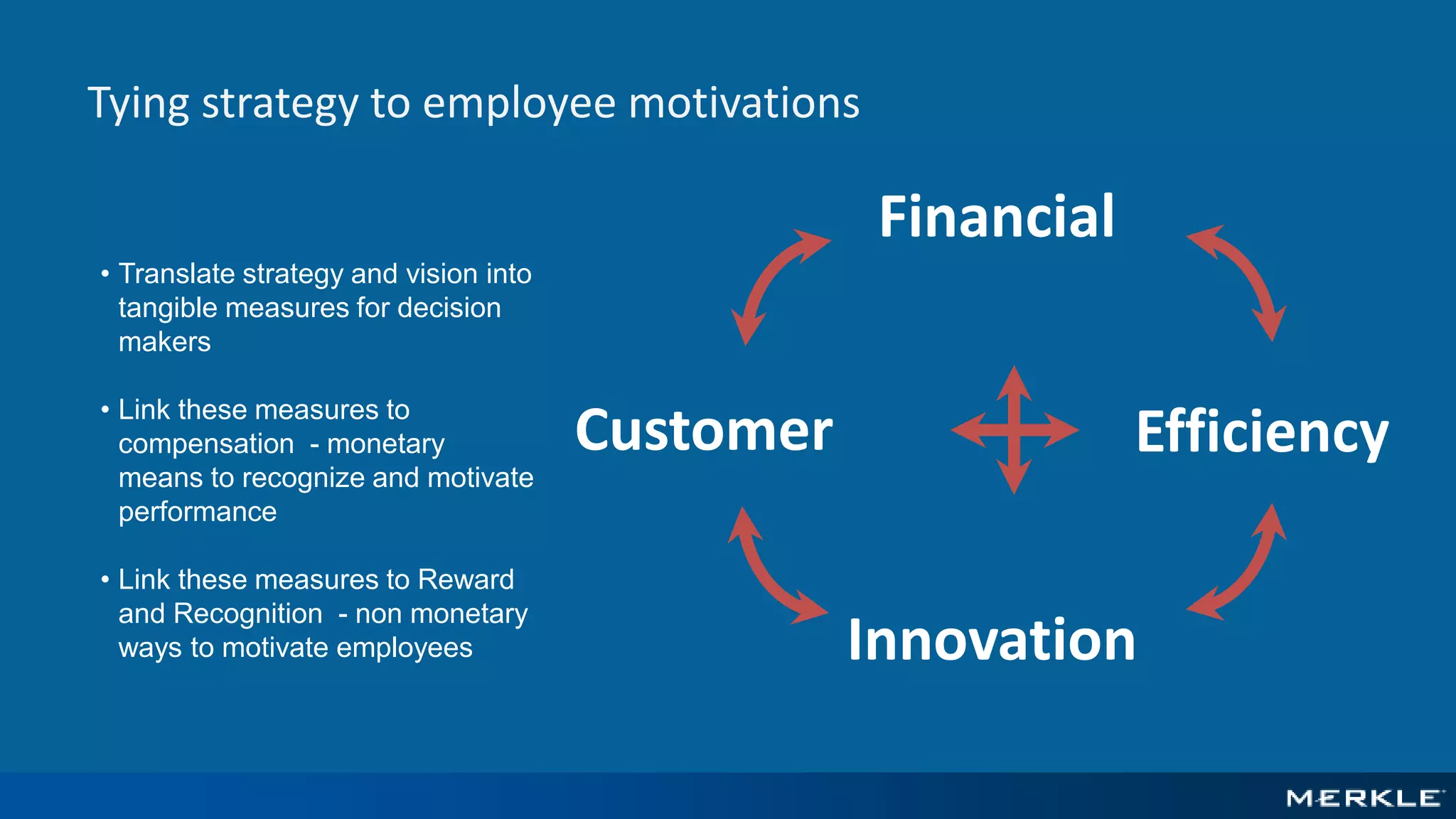 Tying strategy to employee motivations

• Translate strategy and vision into tangible measures for decision makers

• Link these measures to compensation - monetary means to recognize and motivate performance

• Link these measures to Reward and Recognition - non monetary ways to motivate employees

Financial

Customer

Efficiency

Innovation

MERKLE